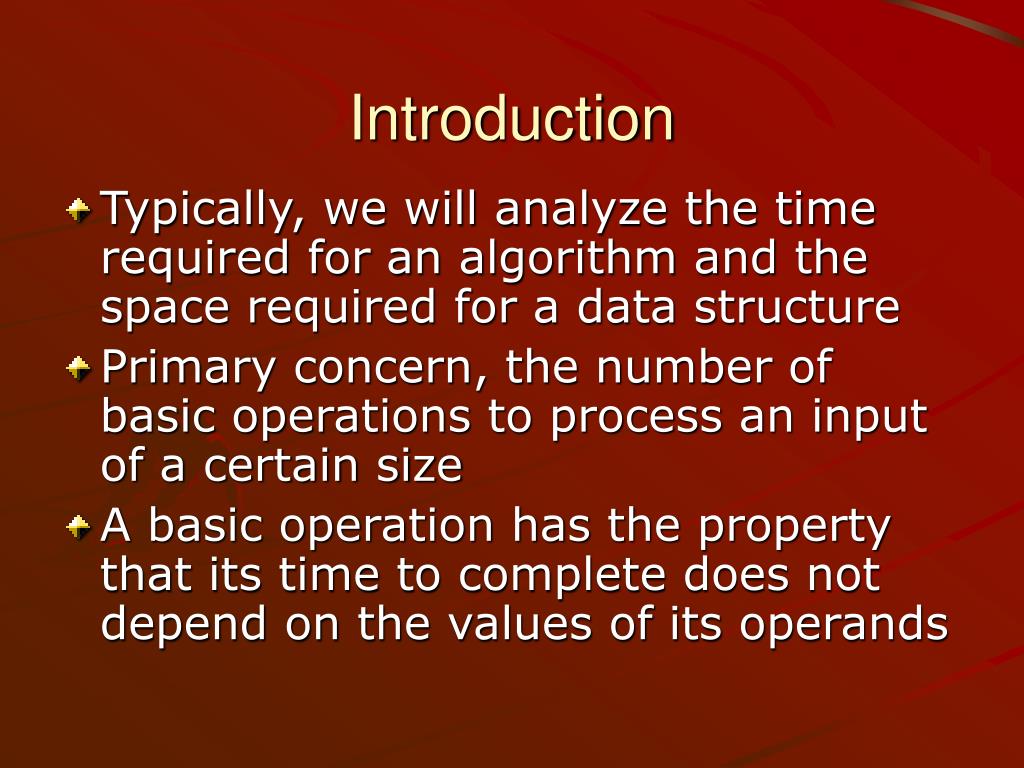 Introduction

Typically, we will analyze the time required for an algorithm and the space required for a data structure

Primary concern, the number of basic operations to process an input of a certain size

A basic operation has the property that its time to complete does not depend on the values of its operands